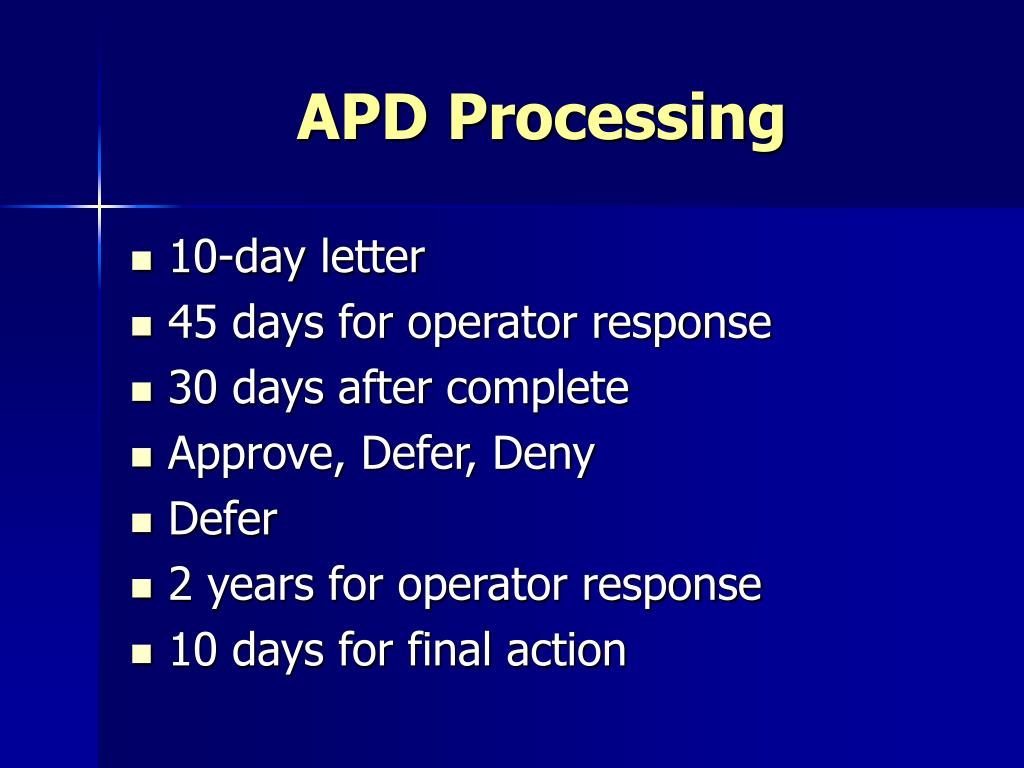 APD Processing

- 10-day letter
- 45 days for operator response
- 30 days after complete
- Approve, Defer, Deny
- Defer
- 2 years for operator response
- 10 days for final action